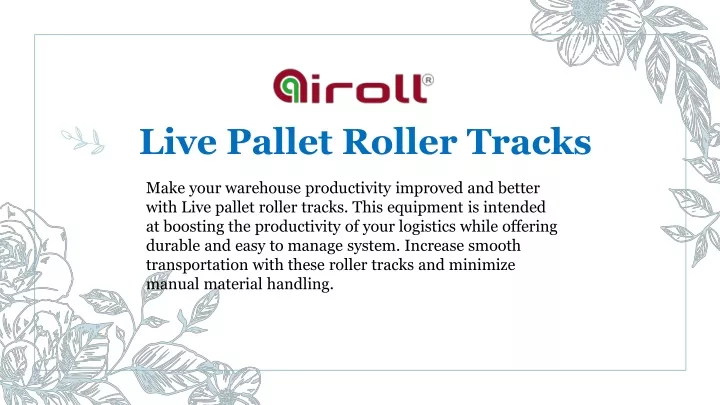 airoll®

Live Pallet Roller Tracks

Make your warehouse productivity improved and better with Live pallet roller tracks. This equipment is intended at boosting the productivity of your logistics while offering durable and easy to manage system. Increase smooth transportation with these roller tracks and minimize manual material handling.